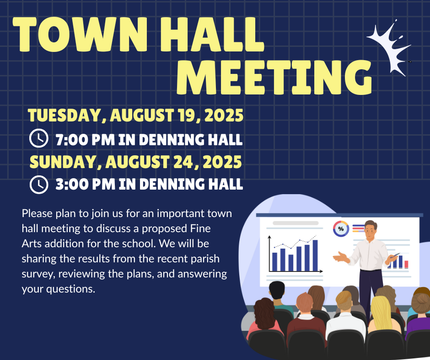 TOWN HALL MEETING

TUESDAY, AUGUST 19, 2025

7:00 PM IN DENNING HALL

SUNDAY, AUGUST 24, 2025

3:00 PM IN DENNING HALL

Please plan to join us for an important town hall meeting to discuss a proposed Fine Arts addition for the school. We will be sharing the results from the recent parish survey, reviewing the plans, and answering your questions.

%